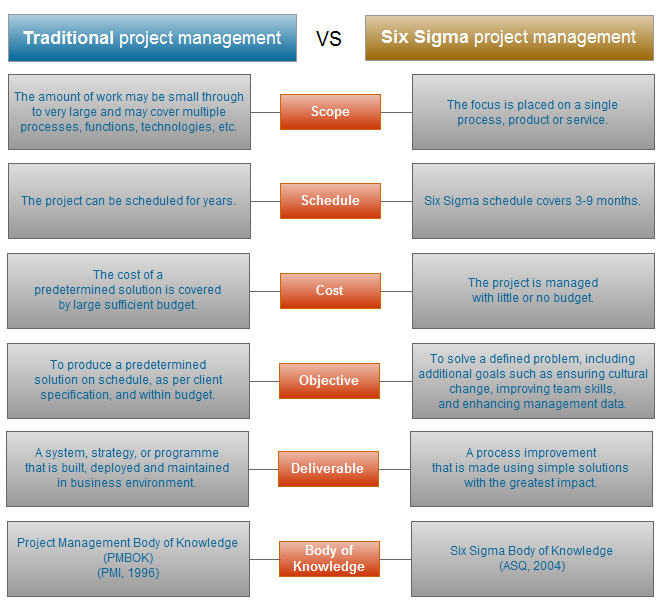 Traditional project management

VS

Six Sigma project management

The amount of work may be small through to very large and may cover multiple processes, functions, technologies, etc.

Scope

The focus is placed on a single process, product or service.

The project can be scheduled for years.

Schedule

Six Sigma schedule covers 3-9 months.

The cost of a predetermined solution is covered by large sufficient budget.

Cost

The project is managed with little or no budget.

To produce a predetermined solution on schedule, as per client specification, and within budget.

Objective

To solve a defined problem, including additional goals such as ensuring cultural change, improving team skills, and enhancing management data.

A system, strategy, or programme that is built, deployed and maintained in business environment.

Deliverable

A process improvement that is made using simple solutions with the greatest impact.

Project Management Body of Knowledge (PMBOK) (PMI, 1996)

Body of Knowledge

Six Sigma Body of Knowledge (ASQ, 2004)